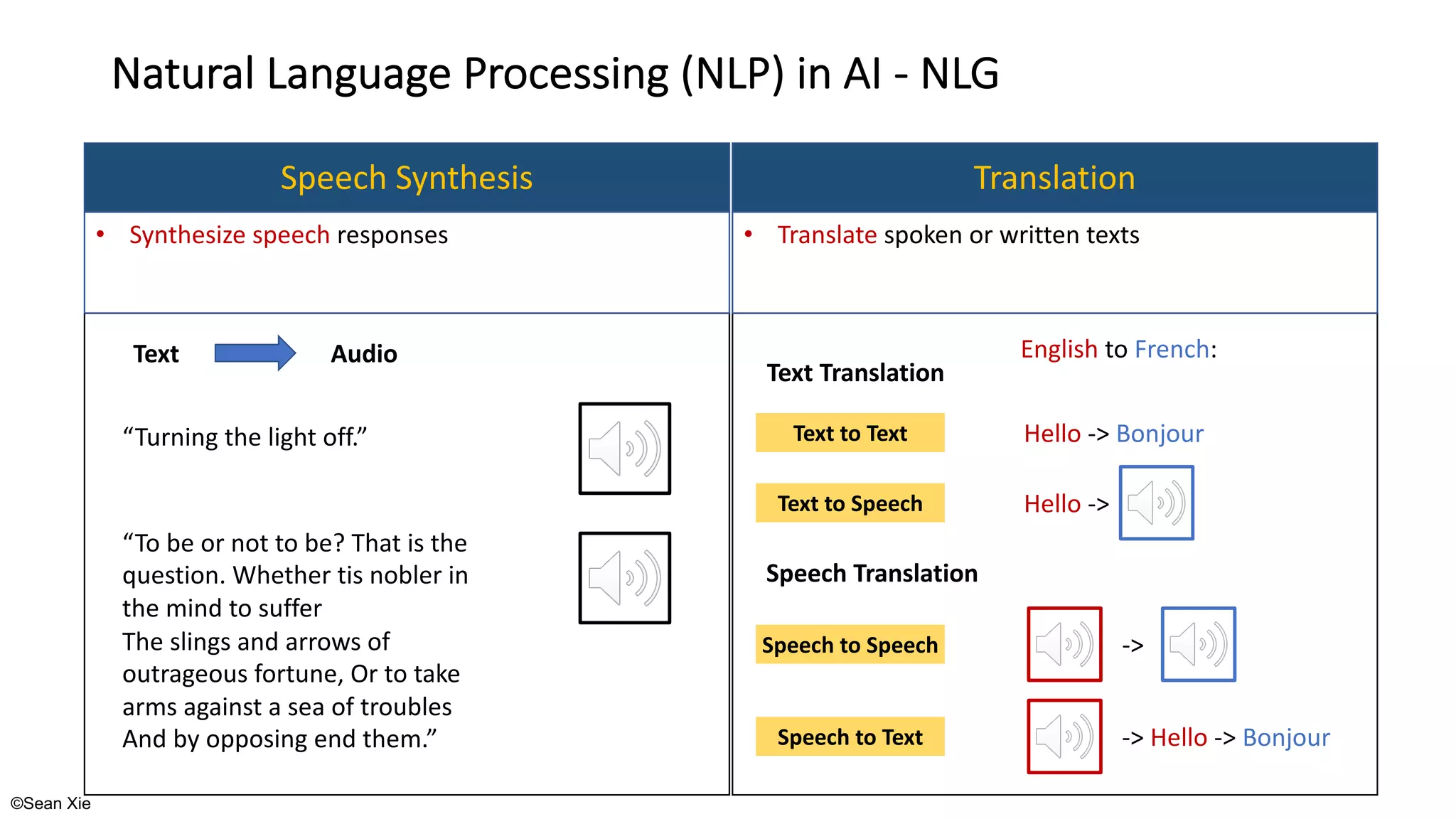 Natural Language Processing (NLP) in AI - NLG

Speech Synthesis

• Synthesize speech responses

Text Audio

“Turning the light off.”

“To be or not to be? That is the question. Whether tis nobler in the mind to suffer
The slings and arrows of outrageous fortune, Or to take arms against a sea of troubles
And by opposing end them.”

Translation

• Translate spoken or written texts

English to French:

Text Translation

Text to Text

Hello -> Bonjour

Text to Speech

Hello ->

Speech Translation

Speech to Speech

->

Speech to Text

-> Hello -> Bonjour

©Sean Xie